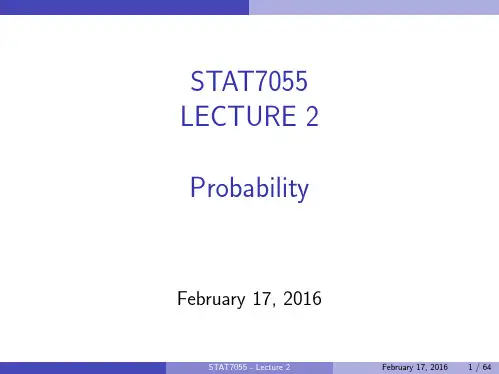 STAT7055
LECTURE 2

Probability

February 17, 2016

STAT7055 - Lecture 2 February 17, 2016 1 / 64